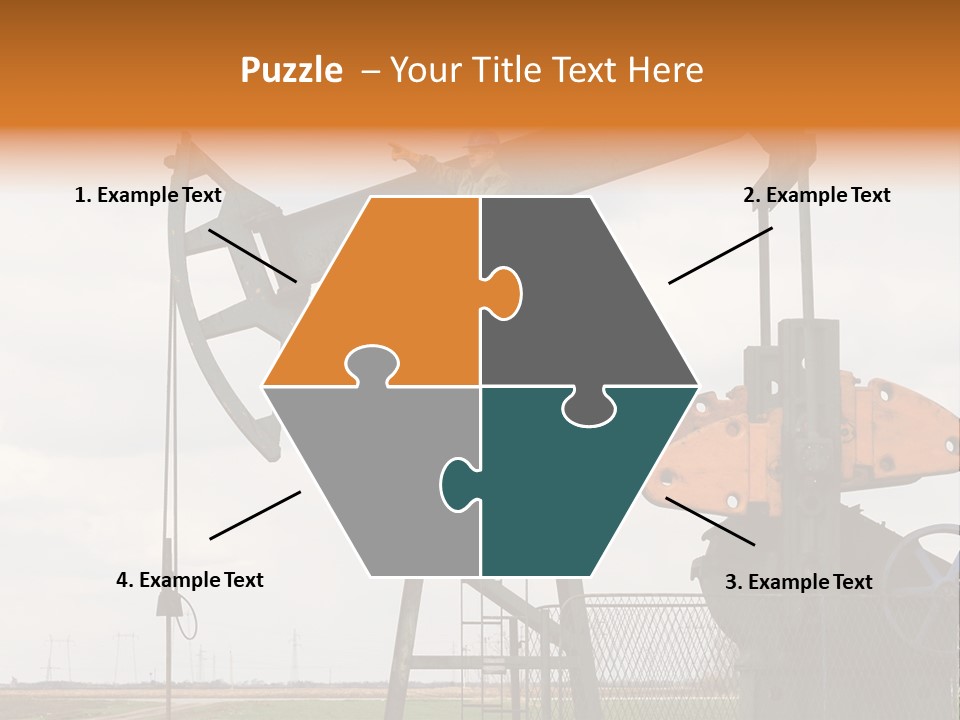 Puzzle – Your Title Text Here

1. Example Text

2. Example Text

4. Example Text

3. Example Text